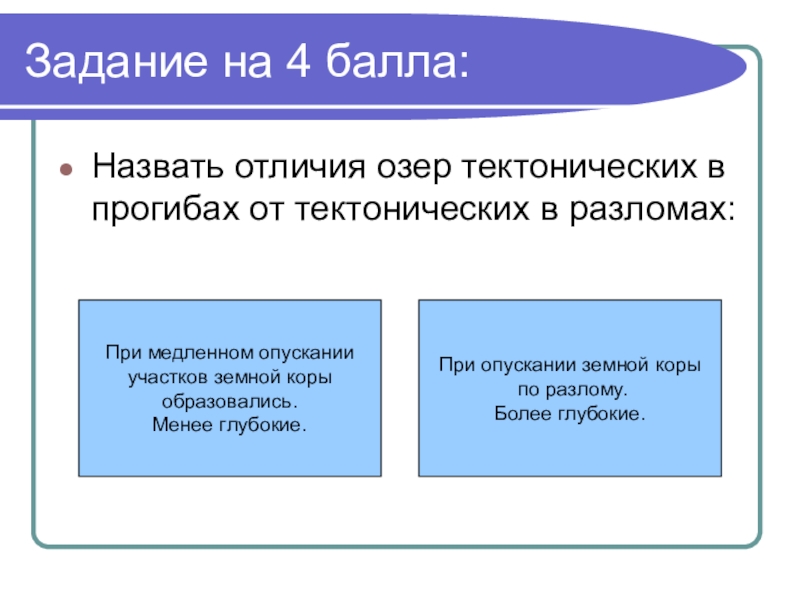 Задание на 4 балла:

Назвать отличия озер тектонических в прогибах от тектонических в разломах:

При медленном опускании участков земной коры образовались.
Менее глубокие.

При опускании земной коры по разлому.
Более глубокие.